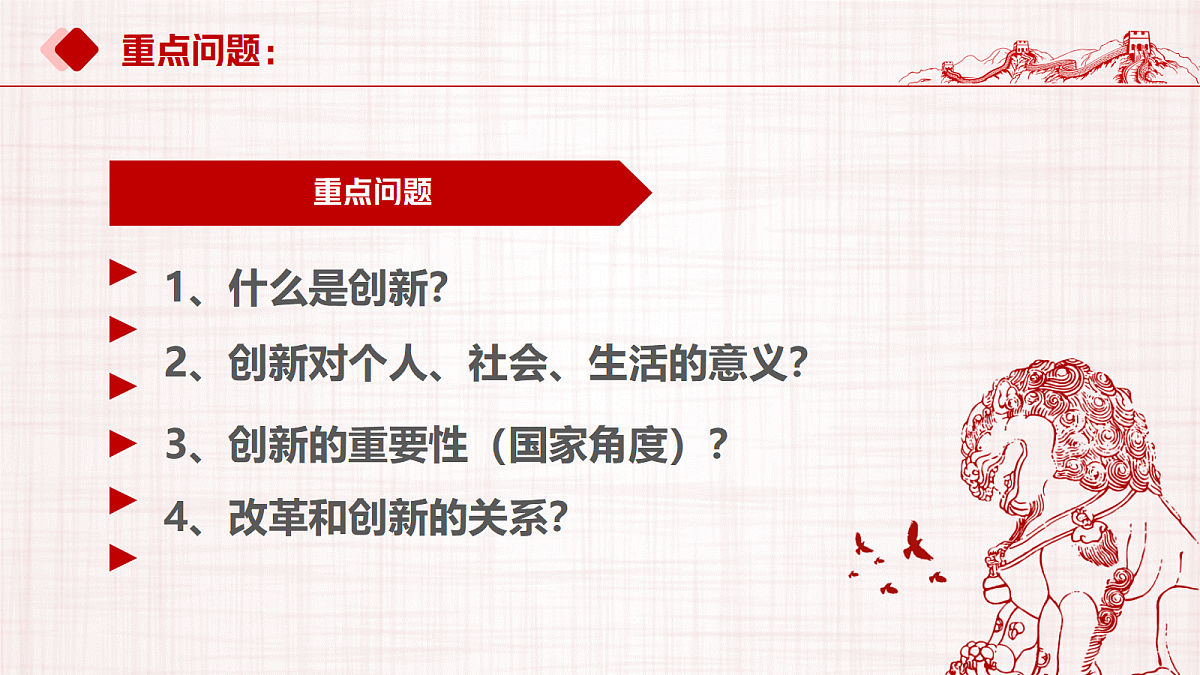 重点问题：

重点问题

1、什么是创新?

2、创新对个人、社会、生活的意义?

3、创新的重要性（国家角度）?

4、改革和创新的关系?